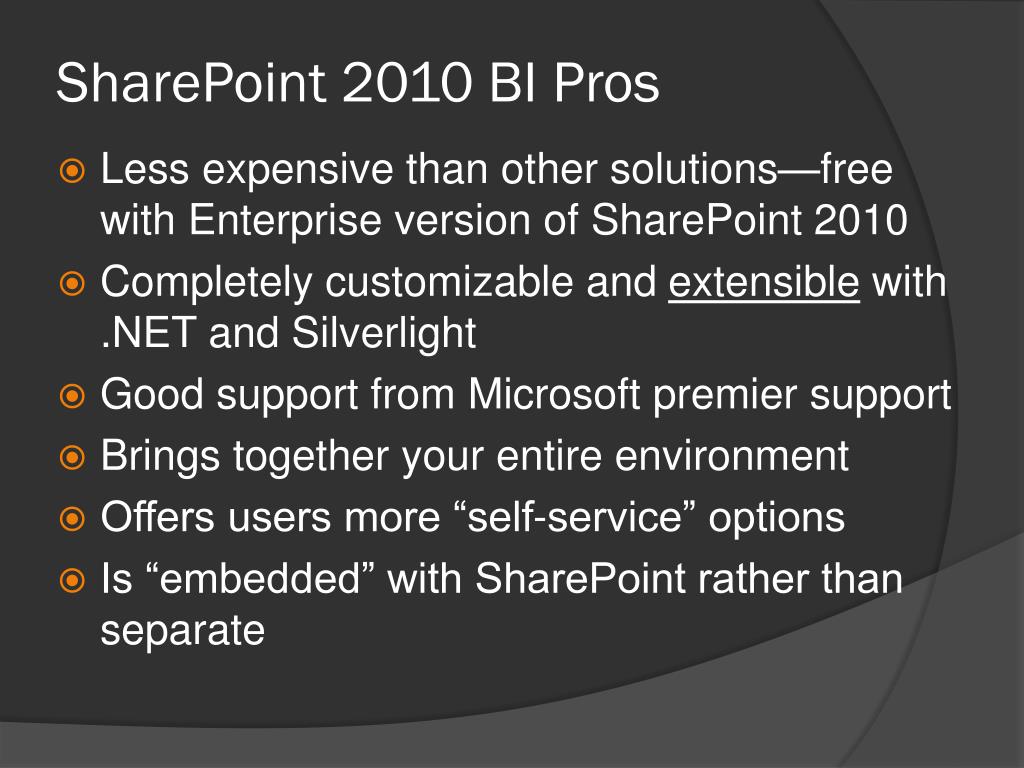 SharePoint 2010 BI Pros

Less expensive than other solutions—free with Enterprise version of SharePoint 2010

Completely customizable and extensible with .NET and Silverlight

Good support from Microsoft premier support

Brings together your entire environment

Offers users more “self-service” options

Is “embedded” with SharePoint rather than separate